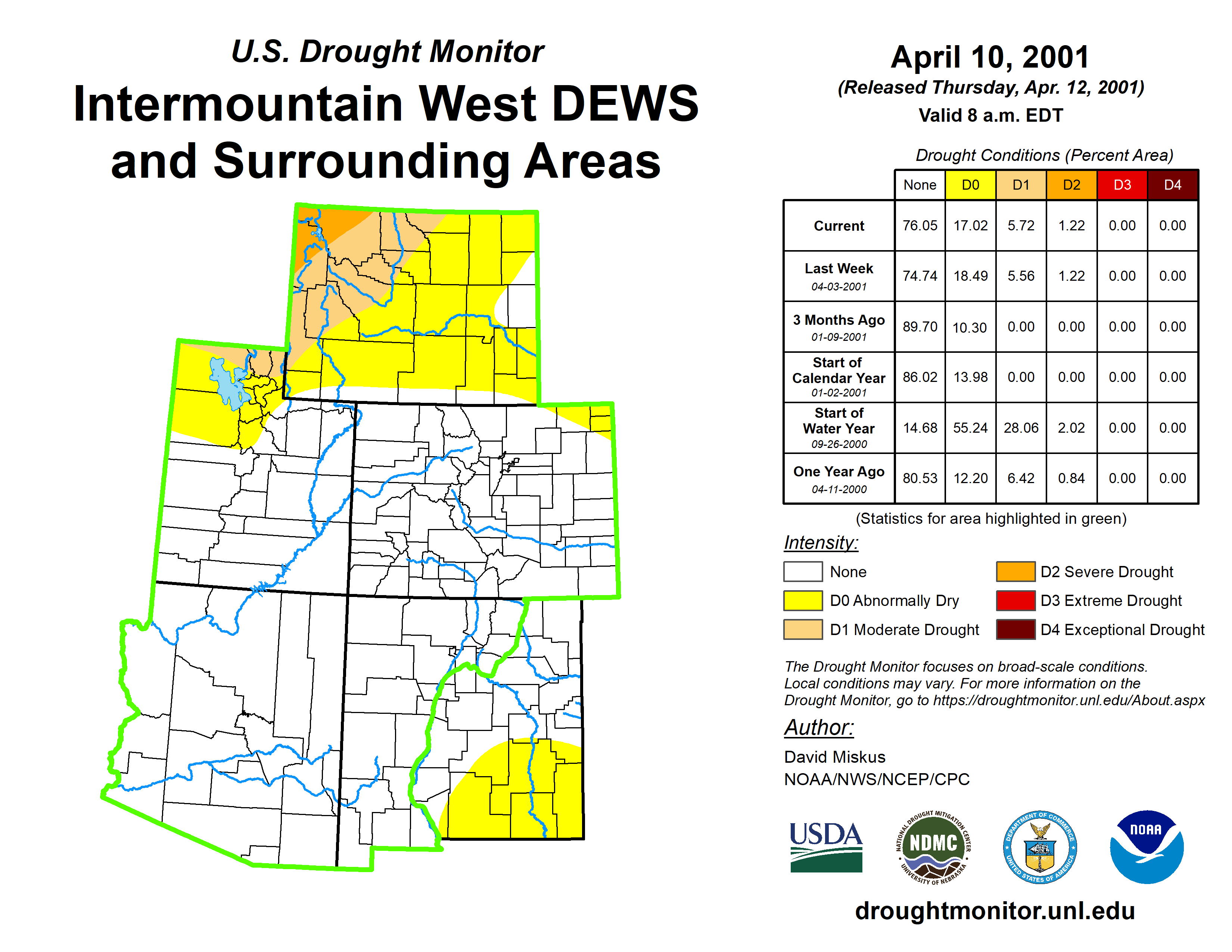 U.S. Drought Monitor

Intermountain West DEWS and Surrounding Areas

April 10, 2001
(Released Thursday, Apr. 12, 2001)
Valid 8 a.m. EDT

Drought Conditions (Percent Area)

| | None | D0 | D1 | D2 | D3 | D4 |
|---|---|---|---|---|---|---|
| Current | 76.05 | 17.02 | 5.72 | 1.22 | 0.00 | 0.00 |
| Last Week 04-03-2001 | 74.74 | 18.49 | 5.56 | 1.22 | 0.00 | 0.00 |
| 3 Months Ago 01-09-2001 | 89.70 | 10.30 | 0.00 | 0.00 | 0.00 | 0.00 |
| Start of Calendar Year 01-02-2001 | 86.02 | 13.98 | 0.00 | 0.00 | 0.00 | 0.00 |
| Start of Water Year 09-26-2000 | 14.68 | 55.24 | 28.06 | 2.02 | 0.00 | 0.00 |
| One Year Ago 04-11-2000 | 80.53 | 12.20 | 6.42 | 0.84 | 0.00 | 0.00 |

(Statistics for area highlighted in green)

Intensity:
None
D0 Abnormally Dry
D1 Moderate Drought
D2 Severe Drought
D3 Extreme Drought
D4 Exceptional Drought

The Drought Monitor focuses on broad-scale conditions. Local conditions may vary. For more information on the Drought Monitor, go to https://droughtmonitor.unl.edu/About.aspx

Author:
David Miskus
NOAA/NWS/NCEP/CPC

USDA
NATIONAL DROUGHT MITIGATION CENTER NDMC UNIVERSITY OF NEBRASKA
DEPARTMENT OF COMMERCE UNITED STATES OF AMERICA
NOAA

droughtmonitor.unl.edu